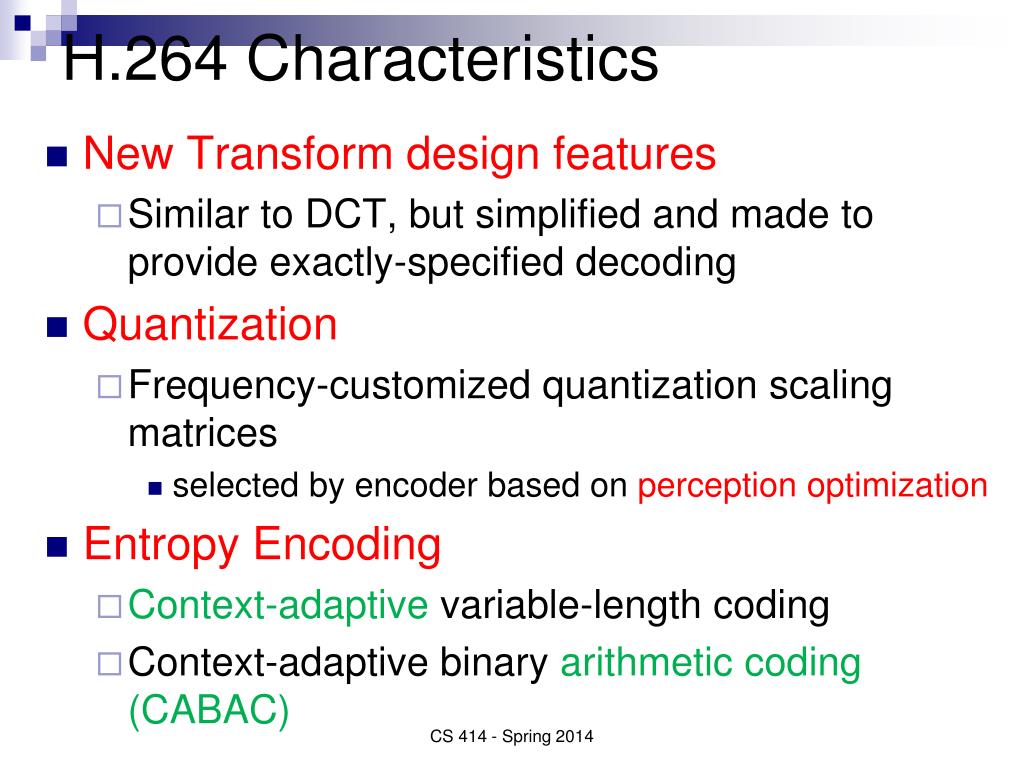 H.264 Characteristics

New Transform design features

Similar to DCT, but simplified and made to provide exactly-specified decoding

Quantization

Frequency-customized quantization scaling matrices

selected by encoder based on perception optimization

Entropy Encoding

Context-adaptive variable-length coding

Context-adaptive binary arithmetic coding (CABAC)

CS 414 - Spring 2014